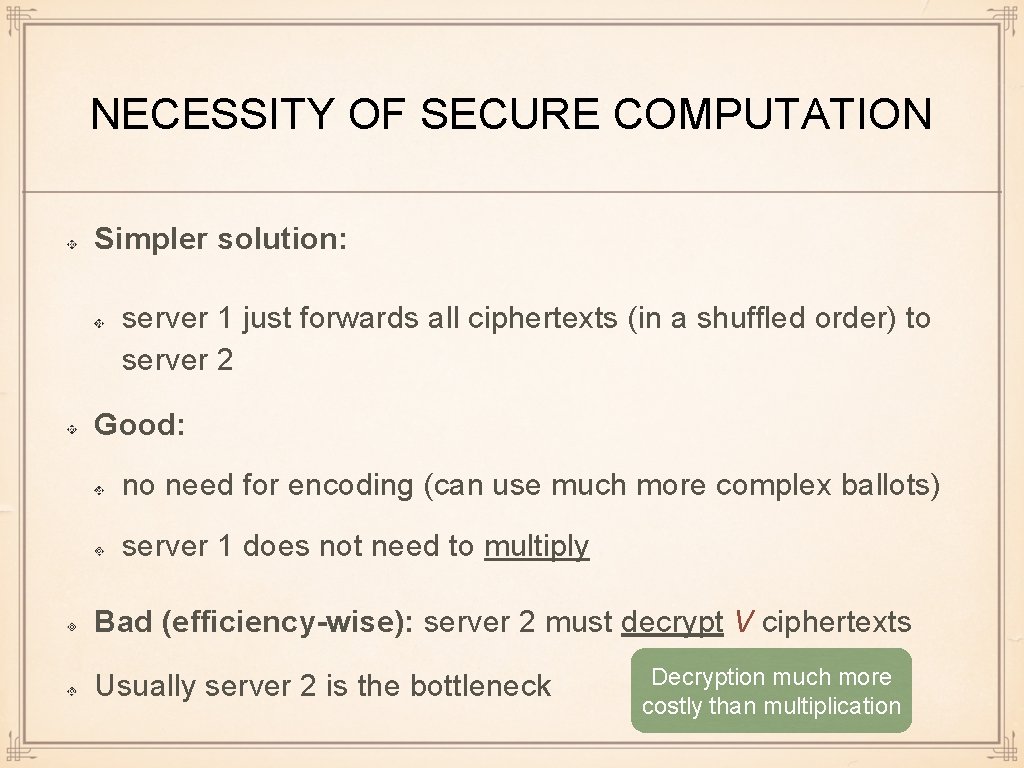 NECESSITY OF SECURE COMPUTATION

Simpler solution:

server 1 just forwards all ciphertexts (in a shuffled order) to server 2

Good:

no need for encoding (can use much more complex ballots)

server 1 does not need to multiply

Bad (efficiency-wise): server 2 must decrypt $V$ ciphertexts

Usually server 2 is the bottleneck

Decryption much more costly than multiplication